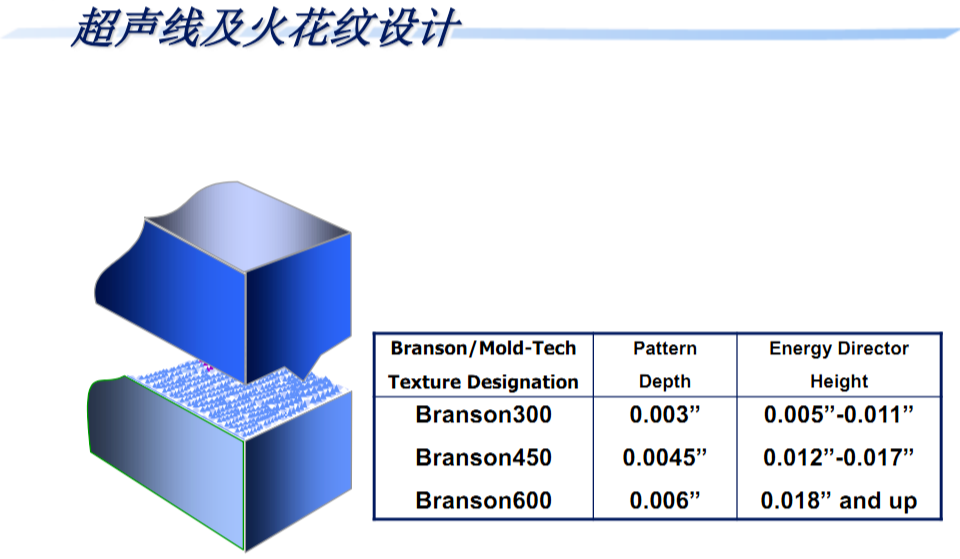 超声线及火花纹设计

| Branson/Mold-Tech Texture Designation | Pattern Depth | Energy Director Height |
|---|---|---|
| Branson300 | 0.003” | 0.005”-0.011” |
| Branson450 | 0.0045” | 0.012”-0.017” |
| Branson600 | 0.006” | 0.018” and up |